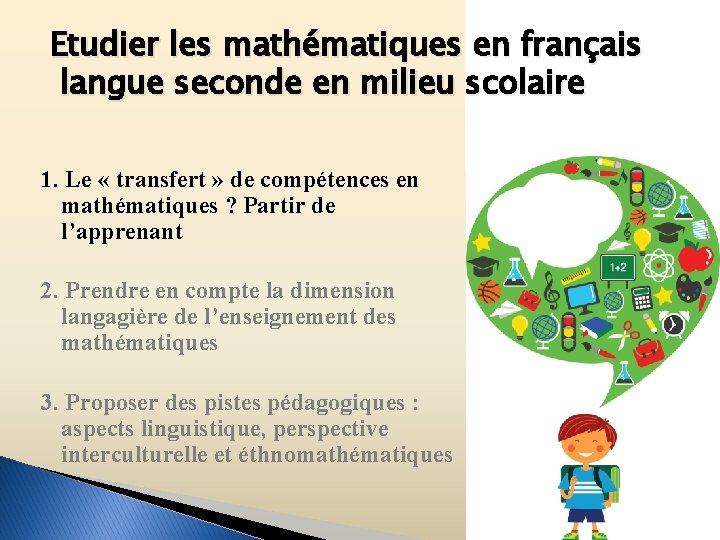 Etudier les mathématiques en français langue seconde en milieu scolaire

1. Le « transfert » de compétences en mathématiques ? Partir de l'apprenant

2. Prendre en compte la dimension langagière de l'enseignement des mathématiques

3. Proposer des pistes pédagogiques : aspects linguistique, perspective interculturelle et éthnomathématiques

1+2